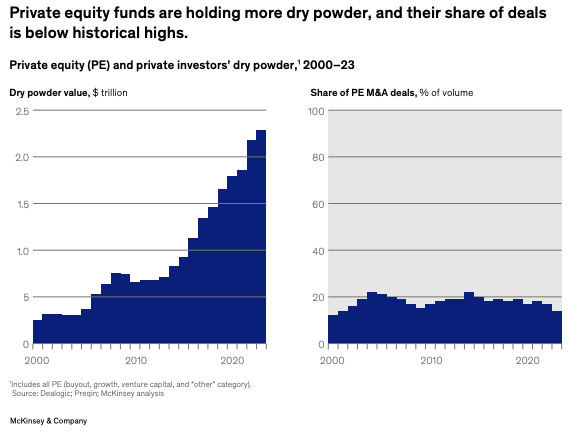 Private equity funds are holding more dry powder, and their share of deals is below historical highs.

Private equity (PE) and private investors' dry powder,$^1$ 2000–23

Dry powder value, $ trillion

2.5
2.0
1.5
1.0
5
0

2000
2010
2020

Share of PE M&A deals, % of volume

100
80
60
40
20
0

2000
2010
2020

$^1$Includes all PE (buyout, growth, venture capital, and "other" category).
Source: Dealogic; Preqin; McKinsey analysis

McKinsey & Company